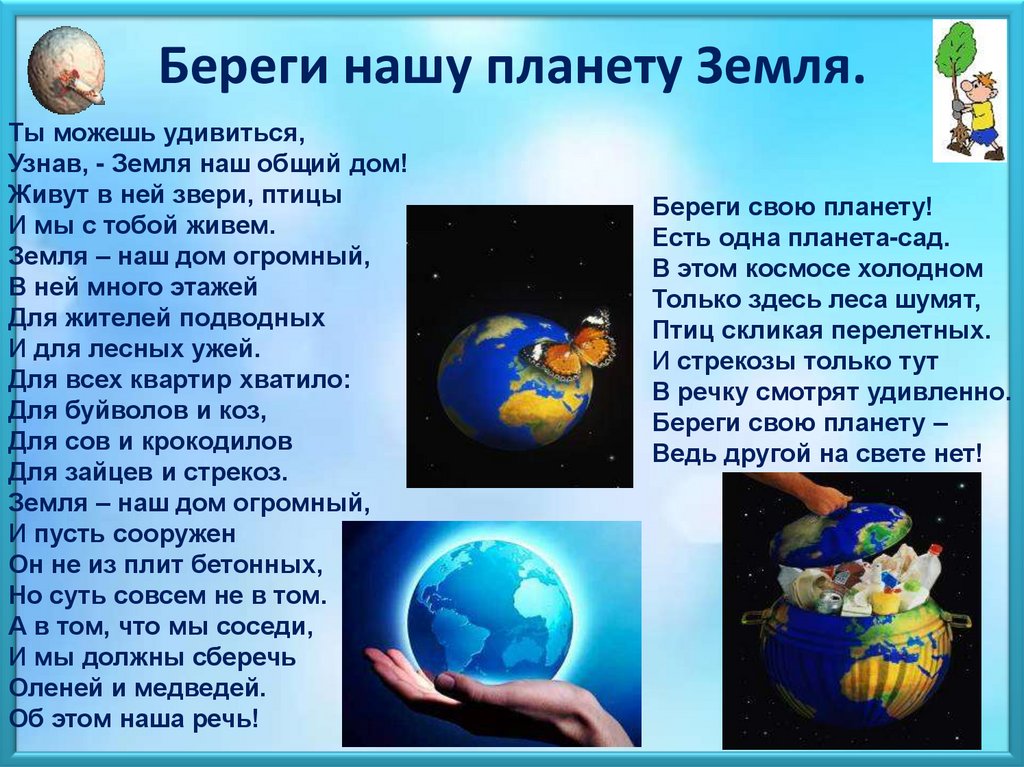 Береги нашу планету Земля.

Ты можешь удивиться,
Узнав, - Земля наш общий дом!
Живут в ней звери, птицы
И мы с тобой живем.
Земля – наш дом огромный,
В ней много этажей
Для жителей подводных
И для лесных ужей.
Для всех квартир хватило:
Для буйволов и коз,
Для сов и крокодилов
Для зайцев и стрекоз.
Земля – наш дом огромный,
И пусть сооружен
Он не из плит бетонных,
Но суть совсем не в том.
А в том, что мы соседи,
И мы должны сберечь
Оленей и медведей.
Об этом наша речь!

Береги свою планету!
Есть одна планета-сад.
В этом космосе холодном
Только здесь леса шумят,
Птиц скликая перелетных.
И стрекозы только тут
В речку смотрят удивленно.
Береги свою планету –
Ведь другой на свете нет!